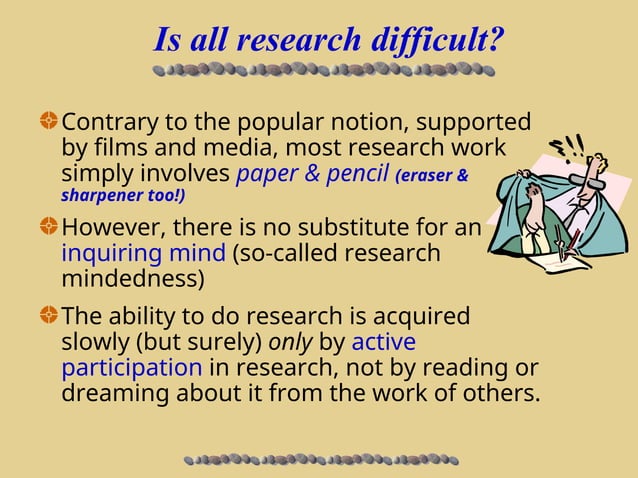 Is all research difficult?

Contrary to the popular notion, supported by films and media, most research work simply involves paper & pencil (eraser & sharpener too!)

However, there is no substitute for an inquiring mind (so-called research mindedness)

The ability to do research is acquired slowly (but surely) only by active participation in research, not by reading or dreaming about it from the work of others.